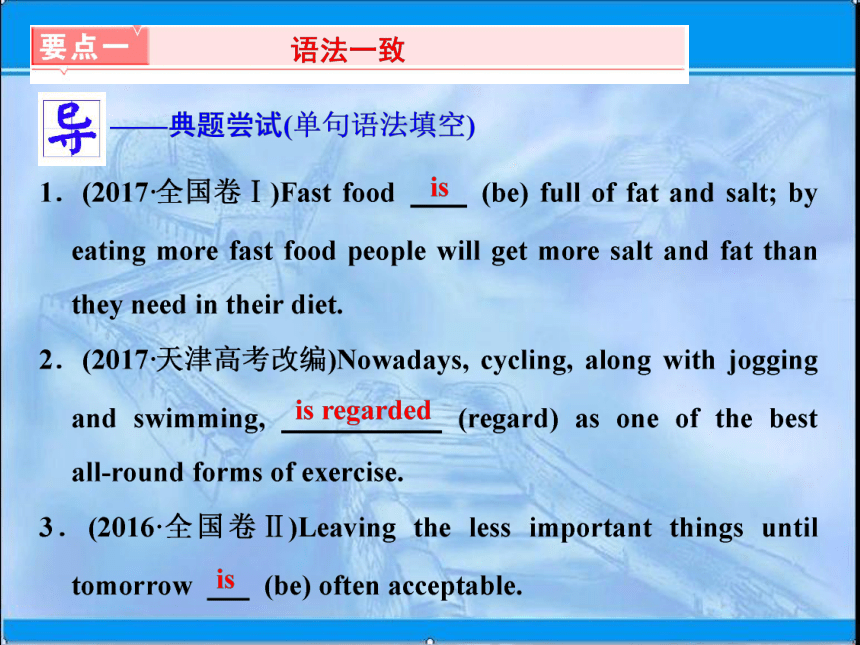 要点一 语法一致

导 ——典题尝试(单句语法填空)

1．(2017·全国卷Ⅰ)Fast food is (be) full of fat and salt; by eating more fast food people will get more salt and fat than they need in their diet.

2．(2017·天津高考改编)Nowadays, cycling, along with jogging and swimming, is regarded (regard) as one of the best all-round forms of exercise.

3．(2016·全国卷Ⅱ)Leaving the less important things until tomorrow is (be) often acceptable.